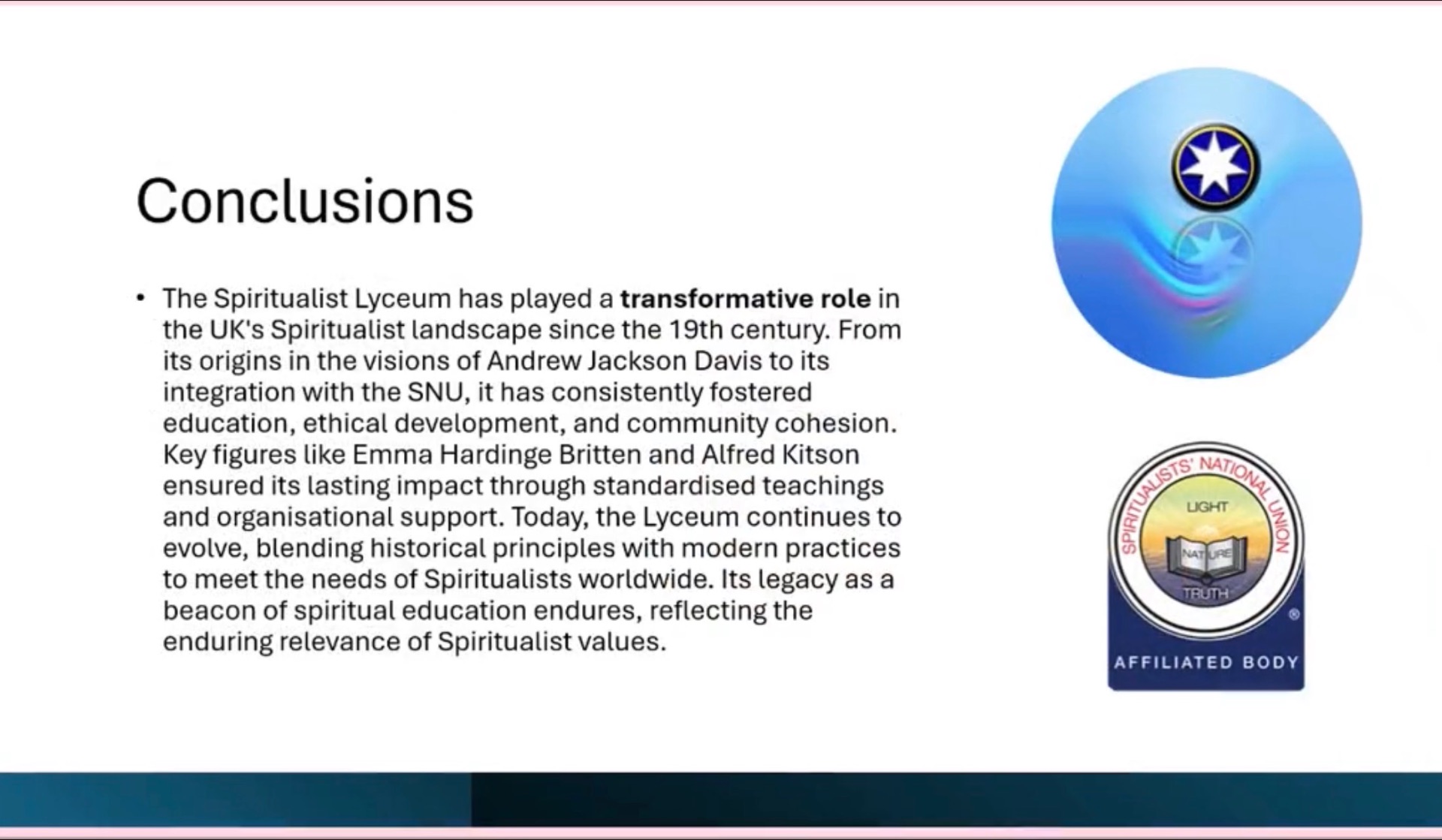 Conclusions

• The Spiritualist Lyceum has played a transformative role in the UK's Spiritualist landscape since the 19th century. From its origins in the visions of Andrew Jackson Davis to its integration with the SNU, it has consistently fostered education, ethical development, and community cohesion. Key figures like Emma Hardinge Britten and Alfred Kitson ensured its lasting impact through standardised teachings and organisational support. Today, the Lyceum continues to evolve, blending historical principles with modern practices to meet the needs of Spiritualists worldwide. Its legacy as a beacon of spiritual education endures, reflecting the enduring relevance of Spiritualist values.

SPIRITUALISTS' NATIONAL UNION
LIGHT
NATURE
TRUTH
®
AFFILIATED BODY